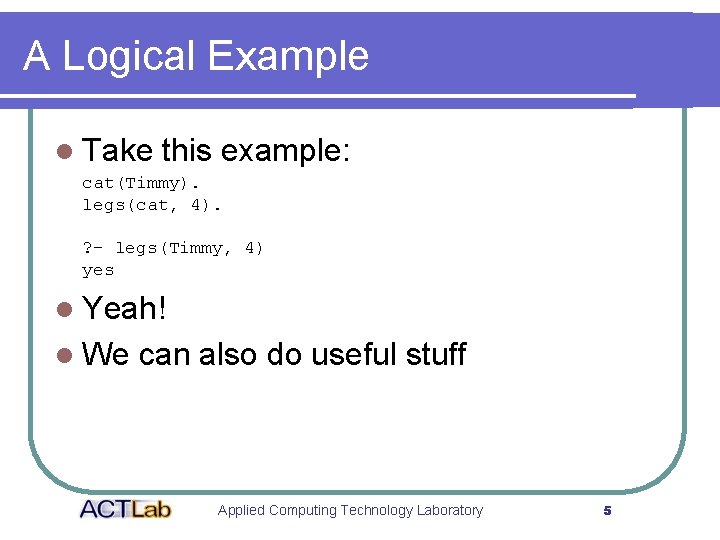 A Logical Example

Take this example:

cat(Timmy).
legs(cat, 4).

?- legs(Timmy, 4)
yes

Yeah!

We can also do useful stuff

ACTLab

Applied Computing Technology Laboratory

5